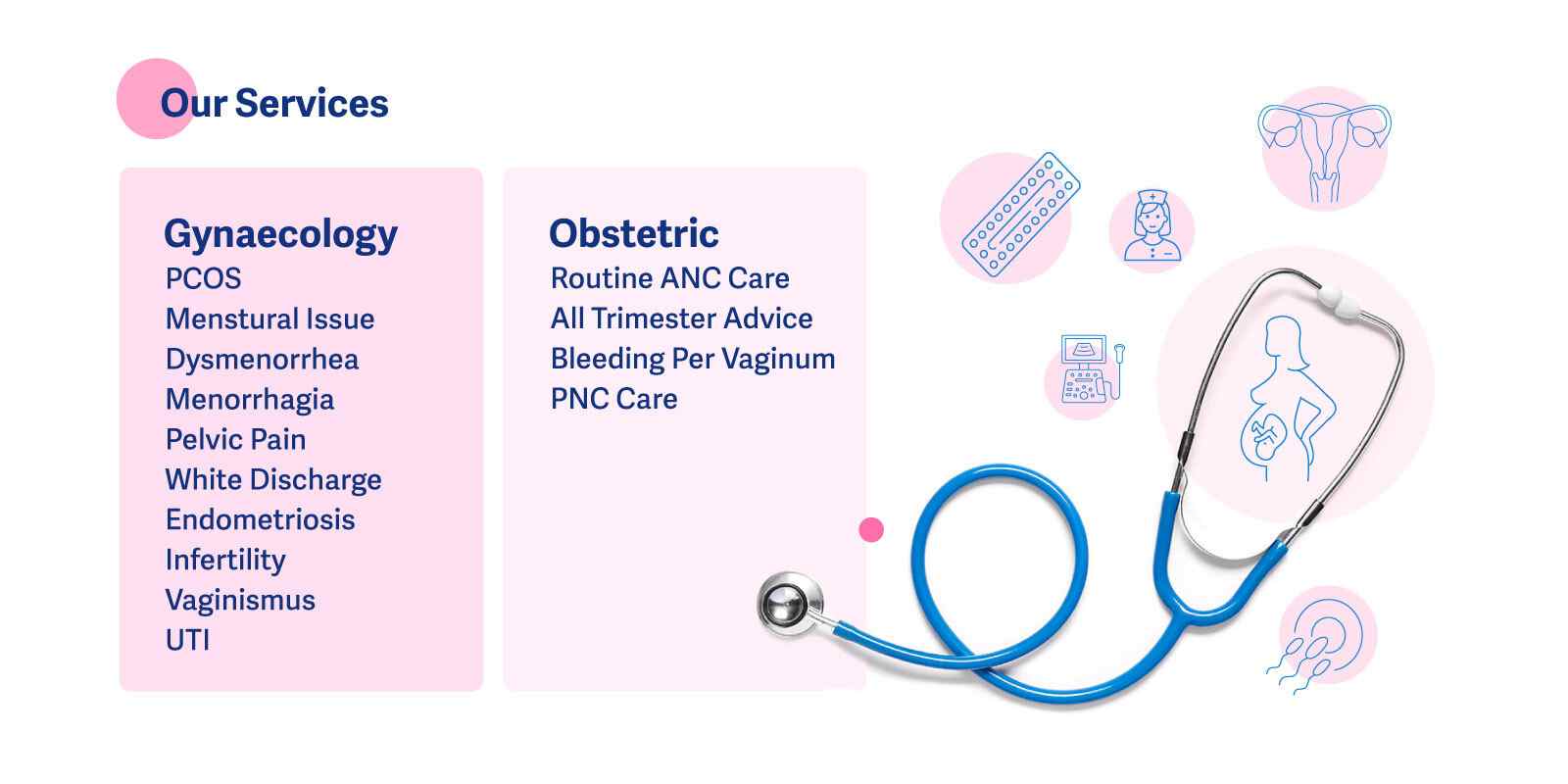 Our Services

Gynaecology
PCOS
Menstural Issue
Dysmenorrhea
Menorrhagia
Pelvic Pain
White Discharge
Endometriosis
Infertility
Vaginismus
UTI

Obstetric
Routine ANC Care
All Trimester Advice
Bleeding Per Vaginum
PNC Care